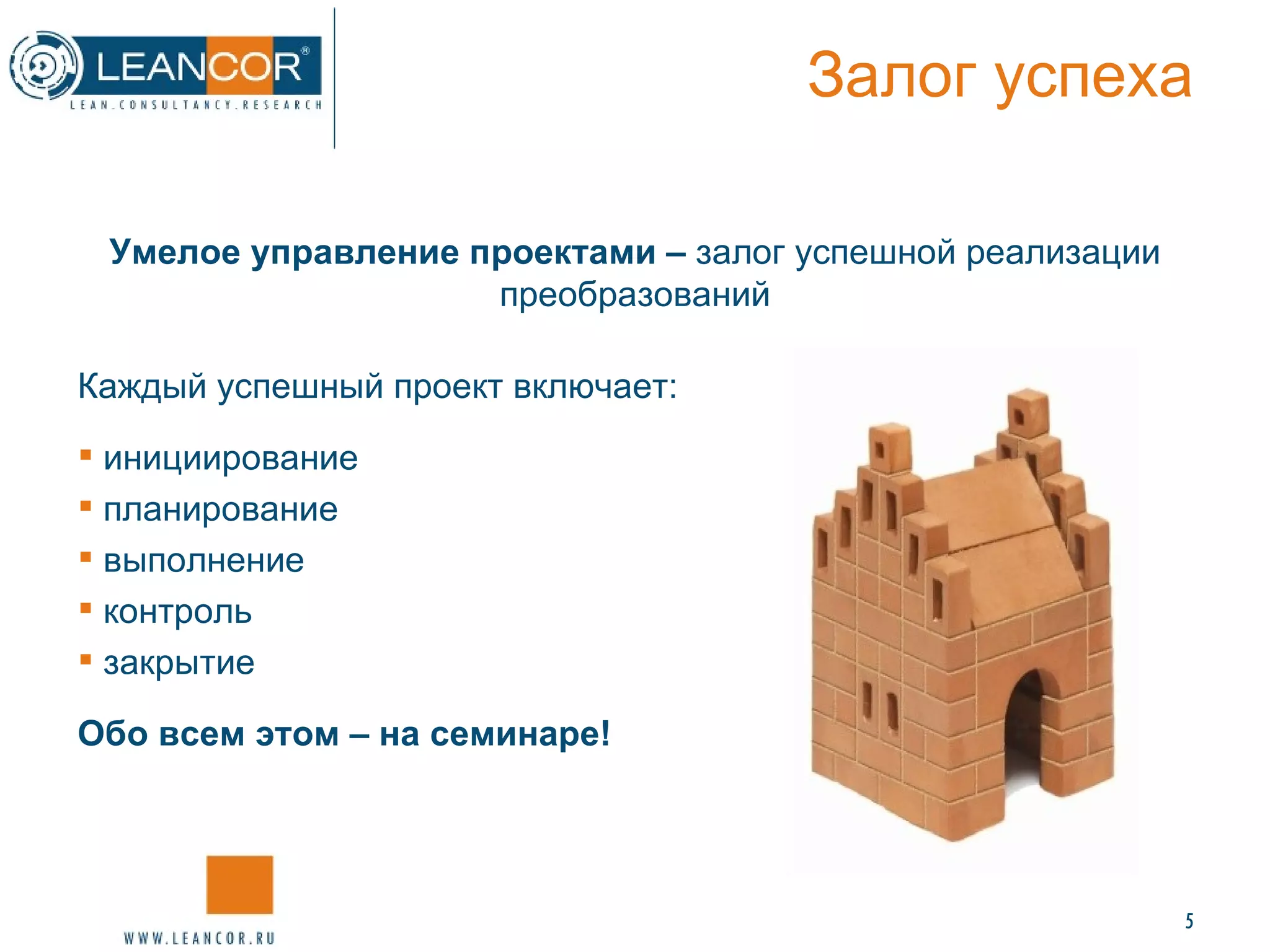 LEANCOR®
LEAN.CONSULTANCY.RESEARCH

Залог успеха

Умелое управление проектами – залог успешной реализации преобразований

Каждый успешный проект включает:

▪ инициирование
▪ планирование
▪ выполнение
▪ контроль
▪ закрытие

Обо всем этом – на семинаре!

WWW.LEANCOR.RU

5